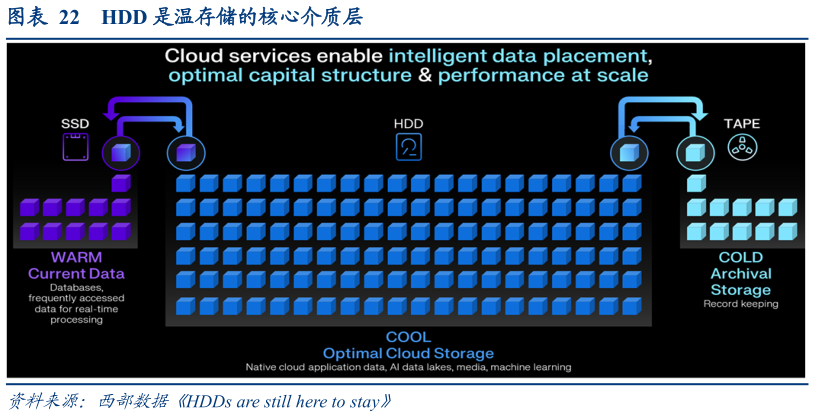 图表 22 HDD 是温存储的核心介质层

Cloud services enable intelligent data placement, optimal capital structure & performance at scale

SSD

HDD

TAPE

WARM
Current Data
Databases, frequently accessed data for real-time processing

COOL
Optimal Cloud Storage
Native cloud application data, AI data lakes, media, machine learning

COLD
Archival Storage
Record keeping

资料来源：西部数据《HDDs are still here to stay》